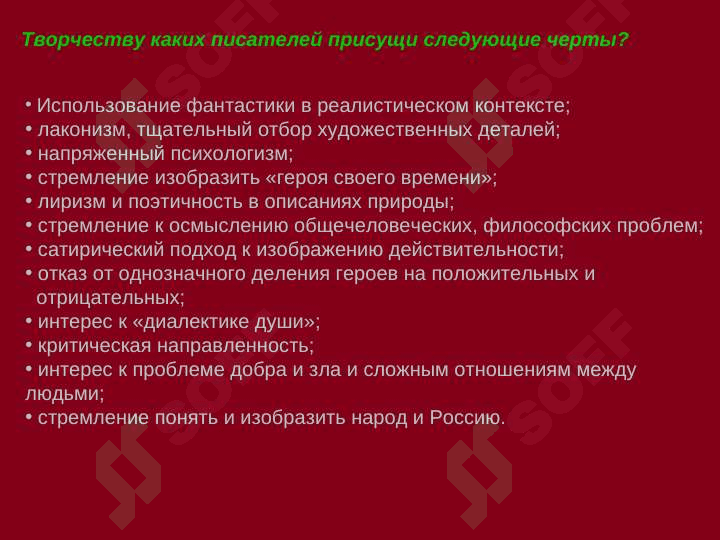 Творчеству каких писателей присущи следующие черты?

• Использование фантастики в реалистическом контексте;
• лаконизм, тщательный отбор художественных деталей;
• напряженный психологизм;
• стремление изобразить «героя своего времени»;
• лиризм и поэтичность в описаниях природы;
• стремление к осмыслению общечеловеческих, философских проблем;
• сатирический подход к изображению действительности;
• отказ от однозначного деления героев на положительных и отрицательных;
• интерес к «диалектике души»;
• критическая направленность;
• интерес к проблеме добра и зла и сложным отношениям между людьми;
• стремление понять и изобразить народ и Россию.

SOFF
SOFF
SOFF
SOFF